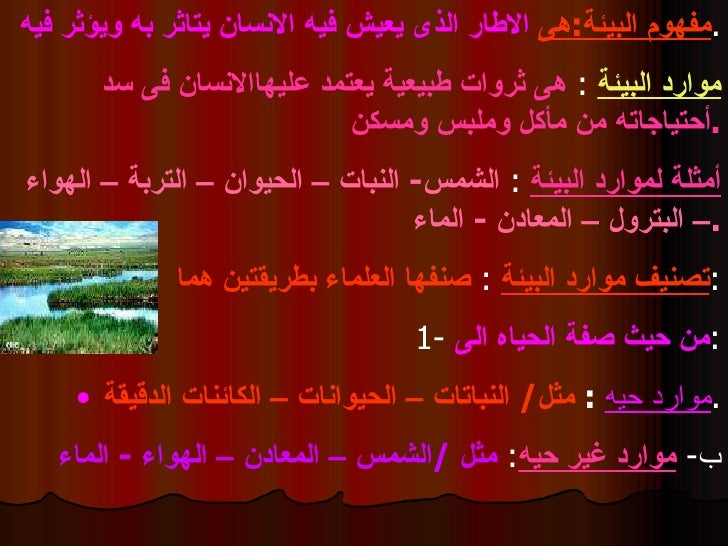 مفهوم البيئة:هى الاطار الذى يعيش فيه الانسان يتاثر به ويؤثر فيه.

موارد البيئة : هى ثروات طبيعية يعتمد عليهاالانسان فى سد أحتياجاته من مأكل وملبس ومسكن.

أمثلة لموارد البيئة : الشمس- النبات – الحيوان – التربة – الهواء – البترول – المعادن - الماء.

تصنيف موارد البيئة : صنفها العلماء بطريقتين هما:

1- من حيث صفة الحياه الى:

• موارد حيه : مثل/ النباتات – الحيوانات – الكائنات الدقيقة.

ب- موارد غير حيه: مثل /الشمس – المعادن – الهواء - الماء